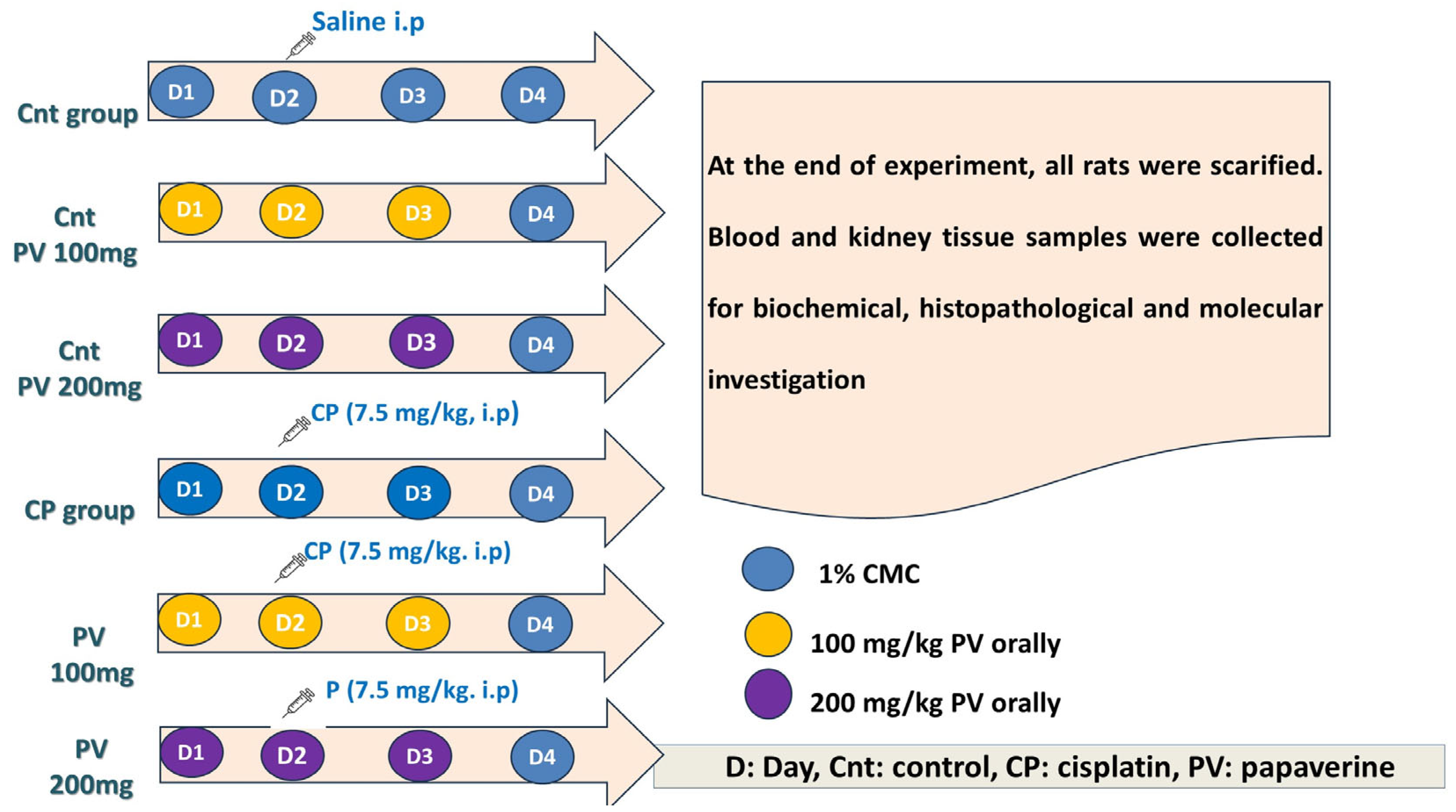 Saline i.p

Cnt group

D1 D2 D3 D4

Cnt PV 100mg

D1 D2 D3 D4

Cnt PV 200mg

D1 D2 D3 D4

CP (7.5 mg/kg, i.p)

CP group

D1 D2 D3 D4

CP (7.5 mg/kg. i.p)

PV 100mg

D1 D2 D3 D4

P (7.5 mg/kg. i.p)

PV 200mg

D1 D2 D3 D4

At the end of experiment, all rats were scarified. Blood and kidney tissue samples were collected for biochemical, histopathological and molecular investigation

1% CMC

100 mg/kg PV orally

200 mg/kg PV orally

D: Day, Cnt: control, CP: cisplatin, PV: papaverine